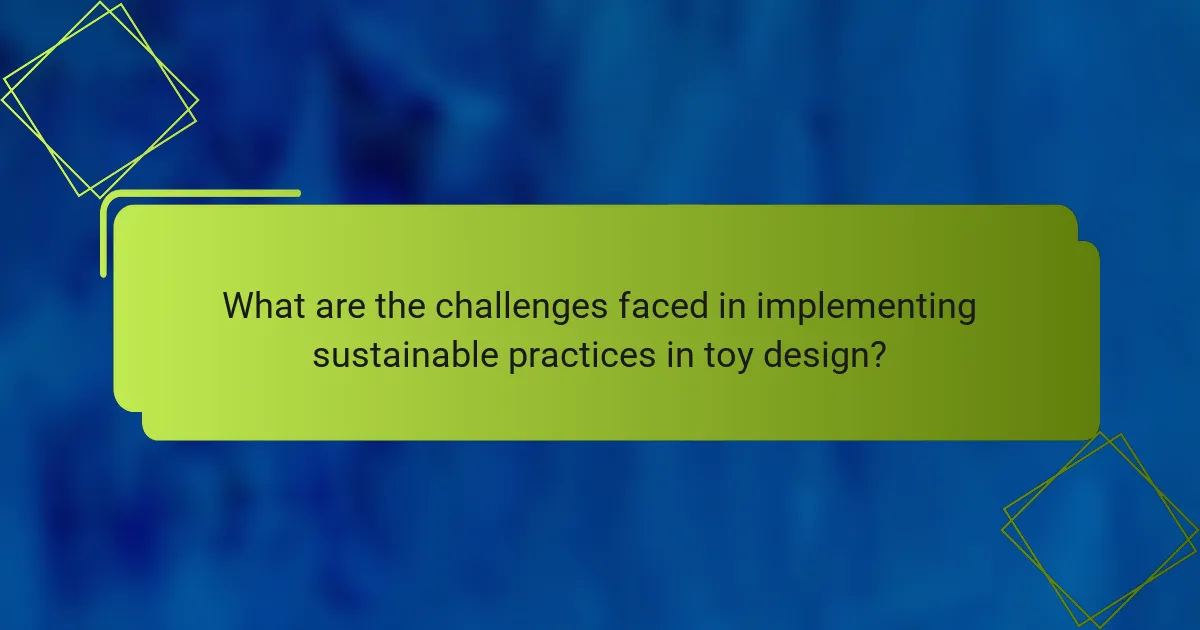 What are the challenges faced in implementing sustainable practices in toy design?